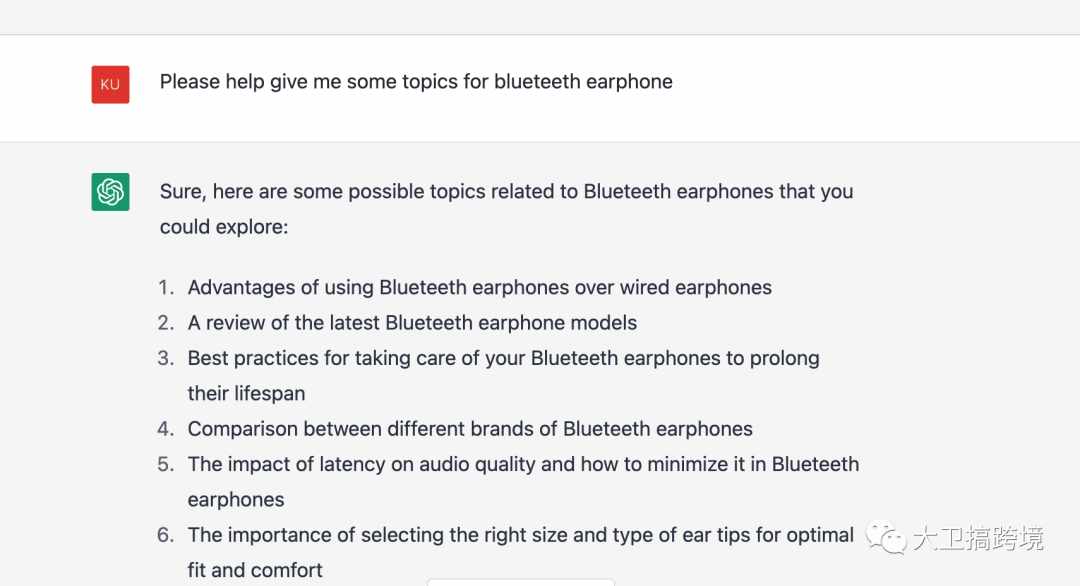 KU

Please help give me some topics for blueteeth earphone

Sure, here are some possible topics related to Blueteeth earphones that you could explore:

1. Advantages of using Blueteeth earphones over wired earphones
2. A review of the latest Blueteeth earphone models
3. Best practices for taking care of your Blueteeth earphones to prolong their lifespan
4. Comparison between different brands of Blueteeth earphones
5. The impact of latency on audio quality and how to minimize it in Blueteeth earphones
6. The importance of selecting the right size and type of ear tips for optimal fit and comfort

大卫搞跨境